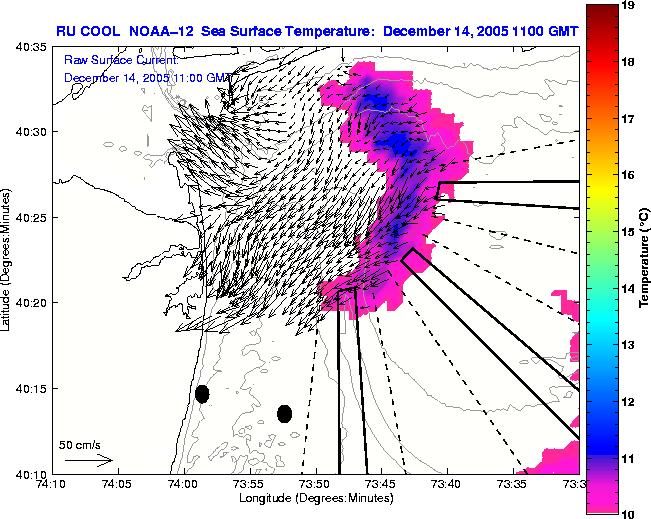 RU COOL NOAA–12 Sea Surface Temperature: December 14, 2005 1100 GMT

Raw Surface Current:
December 14, 2005 11:00 GMT

Latitude (Degrees:Minutes)

40:35
40:30
40:25
40:20
40:15
40:10

50 cm/s

74:10
74:05
74:00
73:55
73:50
73:45
73:40
73:35
73:3

Longitude (Degrees:Minutes)

19
18
17
16
15
14
13
12
11
10

Temperature (°C)